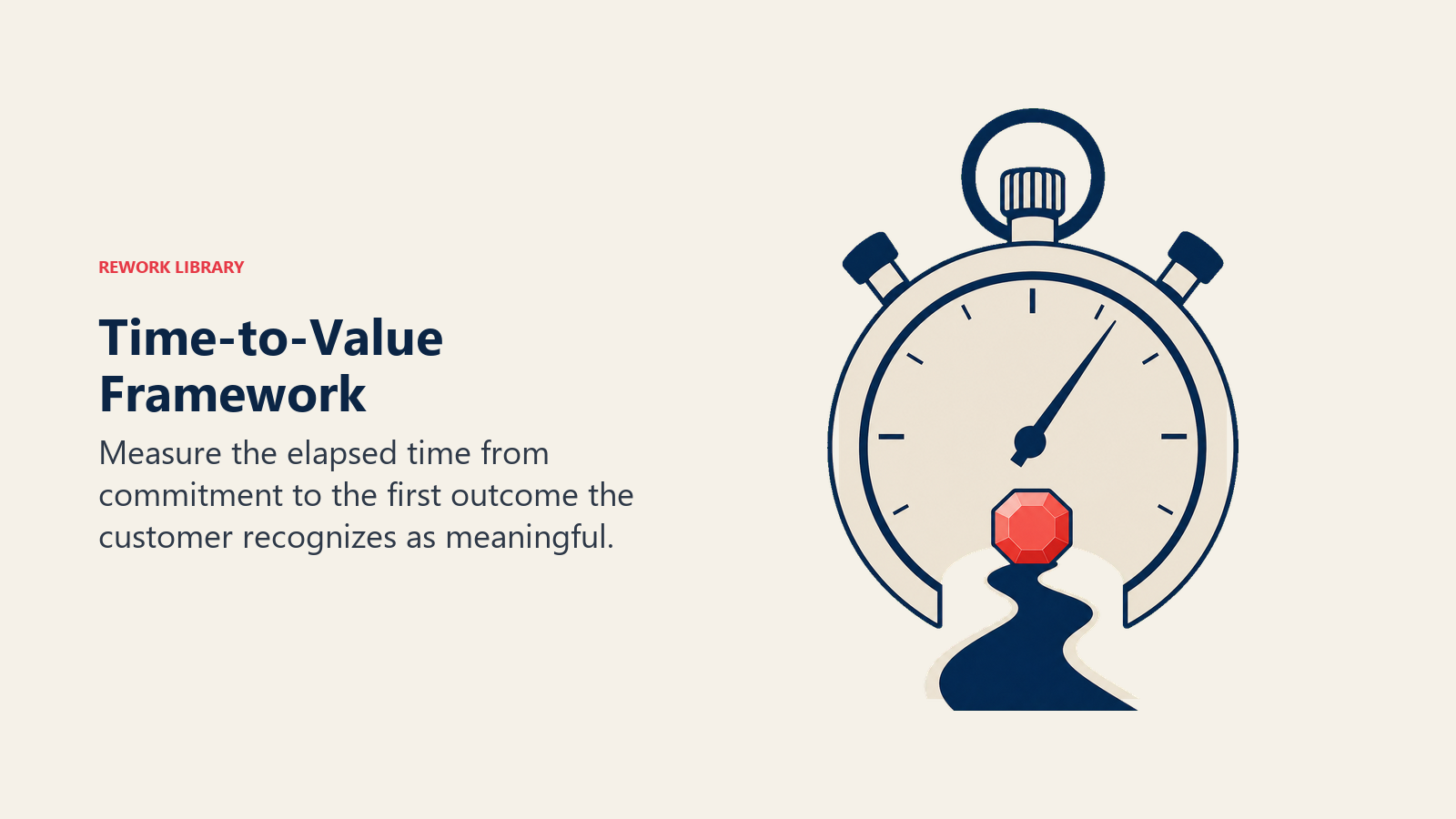 REWORK LIBRARY

Time-to-Value Framework

Measure the elapsed time from commitment to the first outcome the customer recognizes as meaningful.